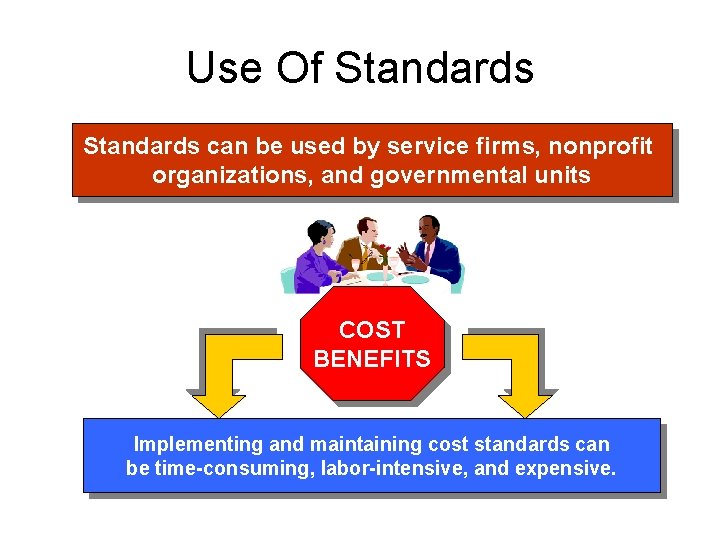 Use Of Standards

Standards can be used by service firms, nonprofit organizations, and governmental units

COST BENEFITS

Implementing and maintaining cost standards can be time-consuming, labor-intensive, and expensive.